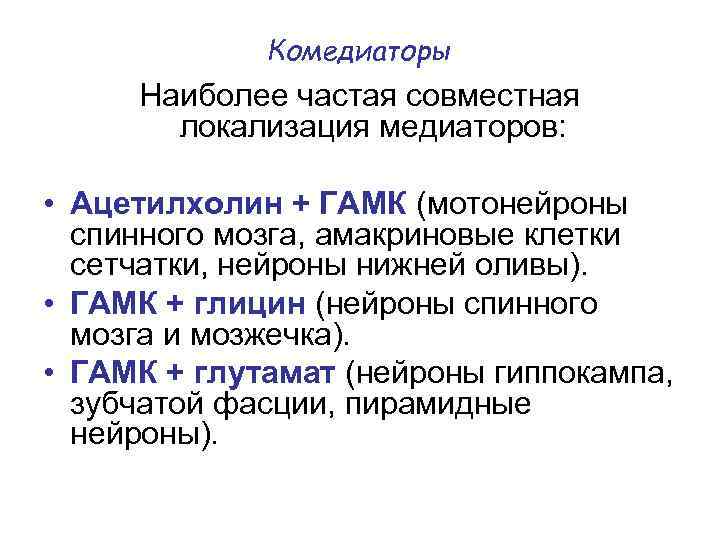 Комедиаторы

Наиболее частая совместная локализация медиаторов:

• Ацетилхолин + ГАМК (мотонейроны спинного мозга, амакриновые клетки сетчатки, нейроны нижней оливы).
• ГАМК + глицин (нейроны спинного мозга и мозжечка).
• ГАМК + глутамат (нейроны гиппокампа, зубчатой фасции, пирамидные нейроны).